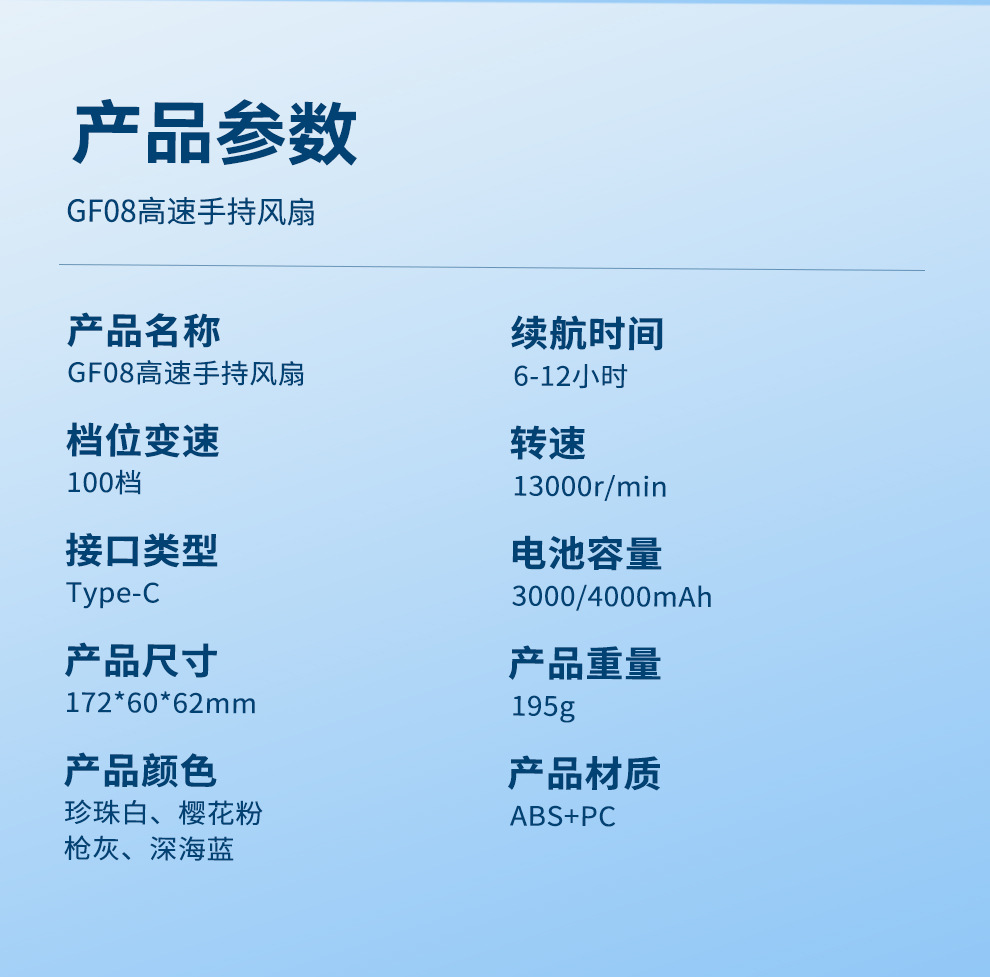 产品参数

GF08高速手持风扇

产品名称
GF08高速手持风扇

档位变速
100档

接口类型
Type-C

产品尺寸
172*60*62mm

产品颜色
珍珠白、樱花粉
枪灰、深海蓝

续航时间
6-12小时

转速
13000r/min

电池容量
3000/4000mAh

产品重量
195g

产品材质
ABS+PC